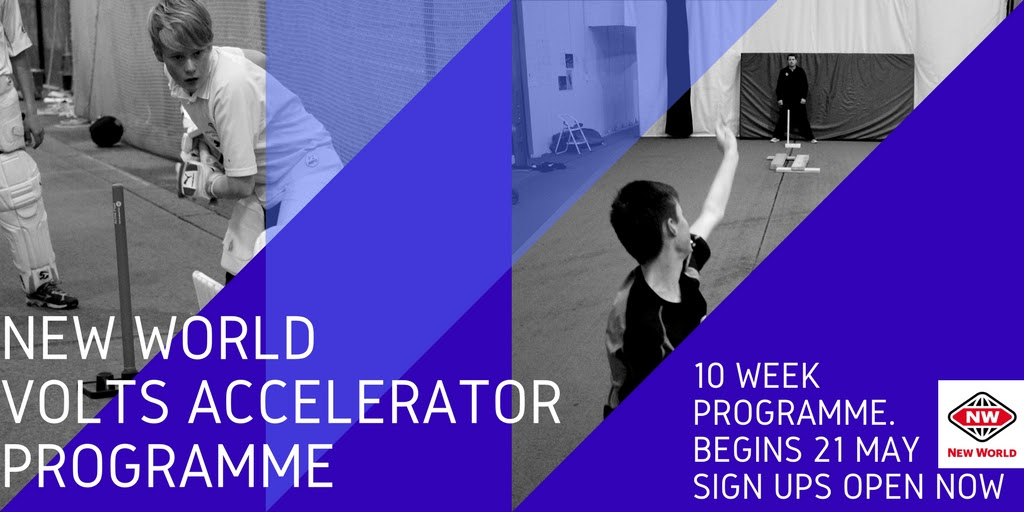 NEW WORLD
VOLTS ACCELERATOR
PROGRAMME

10 WEEK
PROGRAMME.
BEGINS 21 MAY
SIGN UPS OPEN NOW

NW
NEW WORLD